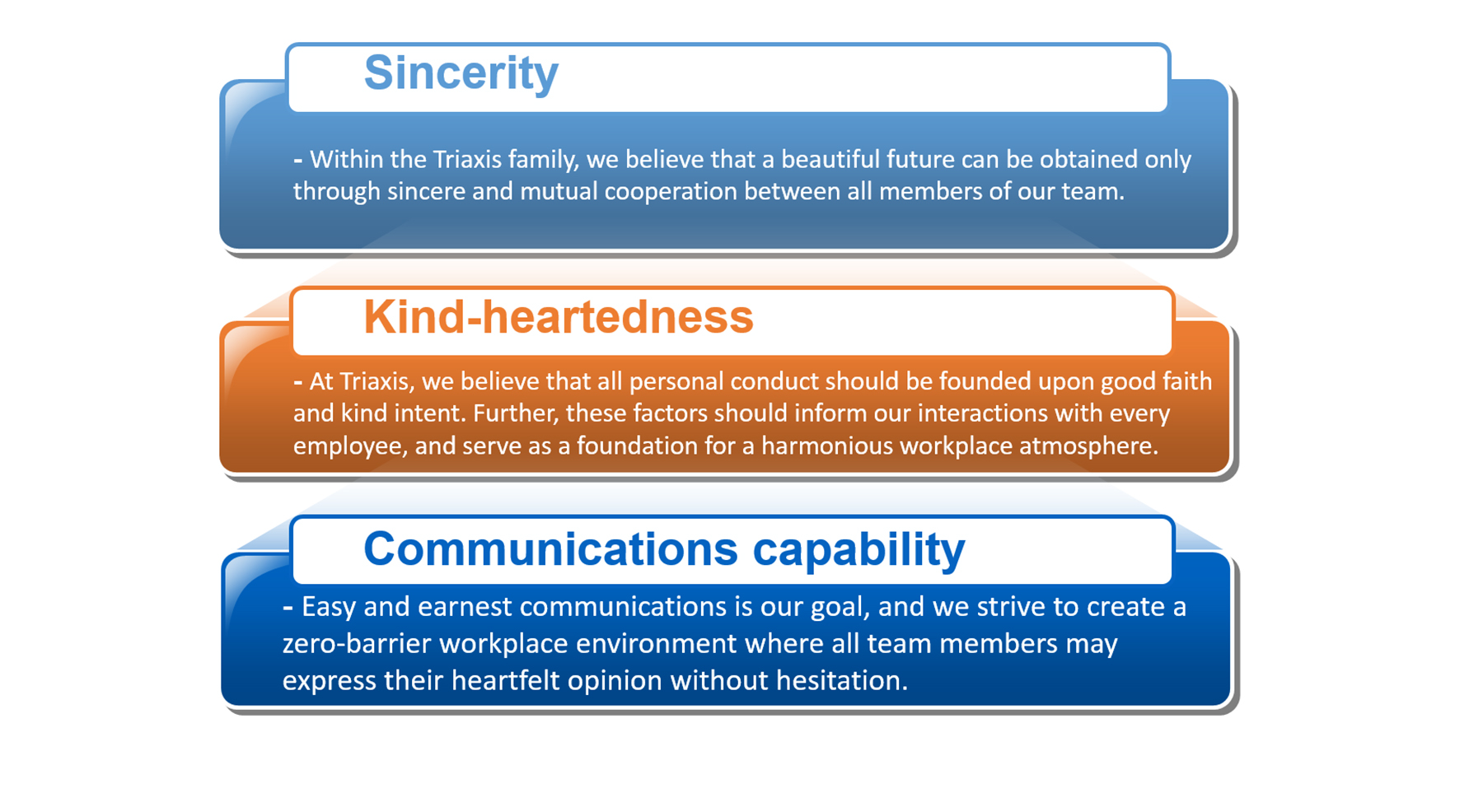 Sincerity

- Within the Triaxis family, we believe that a beautiful future can be obtained only through sincere and mutual cooperation between all members of our team.

Kind-heartedness

- At Triaxis, we believe that all personal conduct should be founded upon good faith and kind intent. Further, these factors should inform our interactions with every employee, and serve as a foundation for a harmonious workplace atmosphere.

Communications capability

- Easy and earnest communications is our goal, and we strive to create a zero-barrier workplace environment where all team members may express their heartfelt opinion without hesitation.